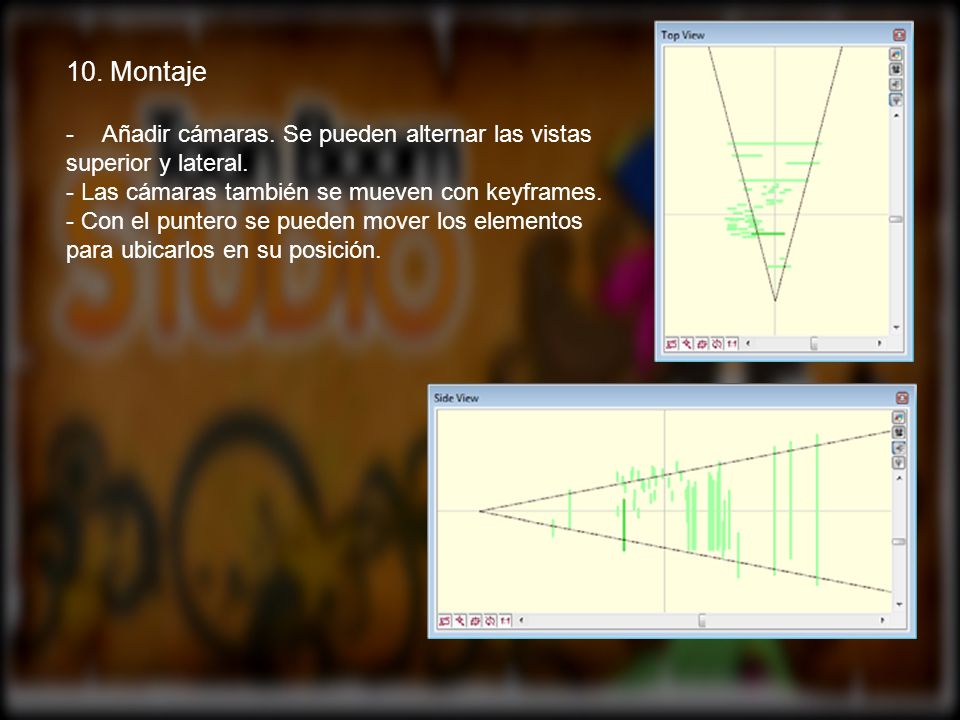 10. Montaje

- Añadir cámaras. Se pueden alternar las vistas superior y lateral.
- Las cámaras también se mueven con keyframes.
- Con el puntero se pueden mover los elementos para ubicarlos en su posición.

Top View

1:1

Side View

1:1